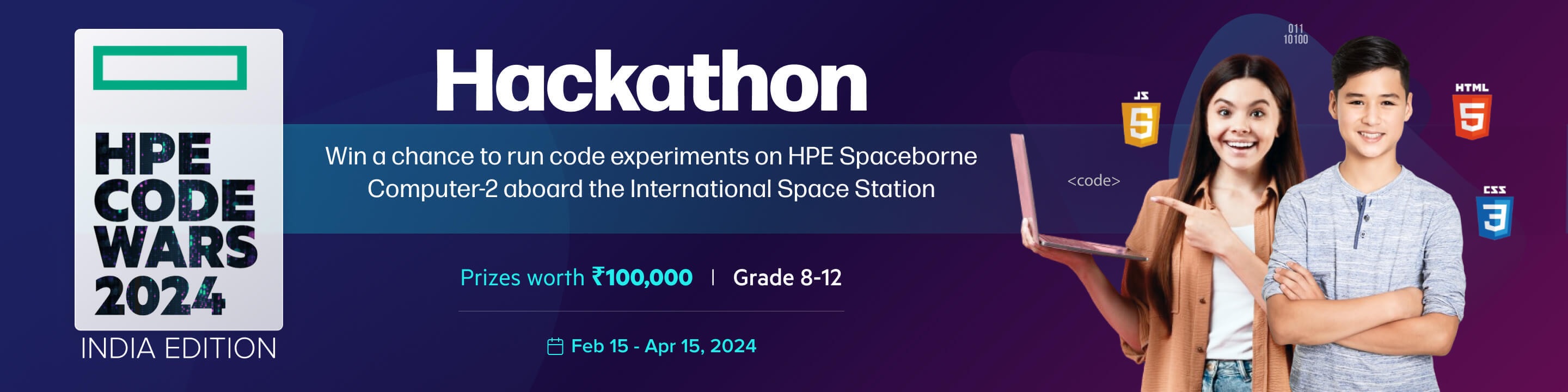 HPE CODE WARS 2024

INDIA EDITION

Hackathon

Win a chance to run code experiments on HPE Spaceborne Computer-2 aboard the International Space Station

Prizes worth ₹100,000 | Grade 8-12

Feb 15 - Apr 15, 2024

011
10100

JS

5

<code>

HTML

5

CSS

3